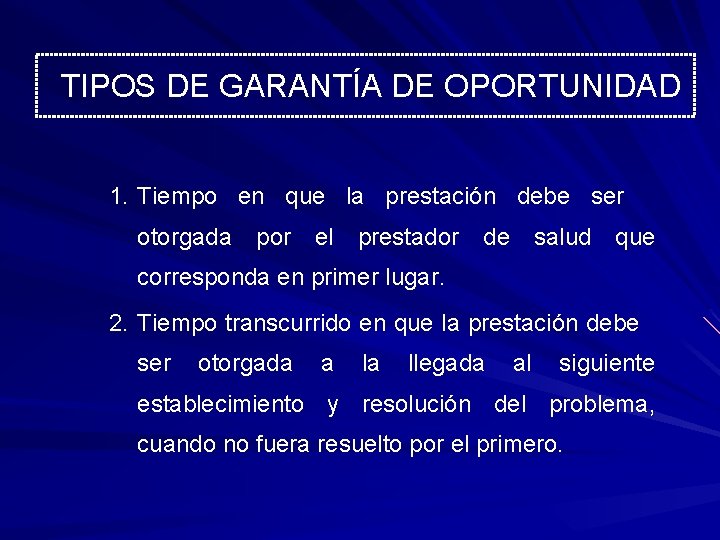 TIPOS DE GARANTÍA DE OPORTUNIDAD

1. Tiempo en que la prestación debe ser otorgada por el prestador de salud que corresponda en primer lugar.

2. Tiempo transcurrido en que la prestación debe ser otorgada a la llegada al siguiente establecimiento y resolución del problema, cuando no fuera resuelto por el primero.